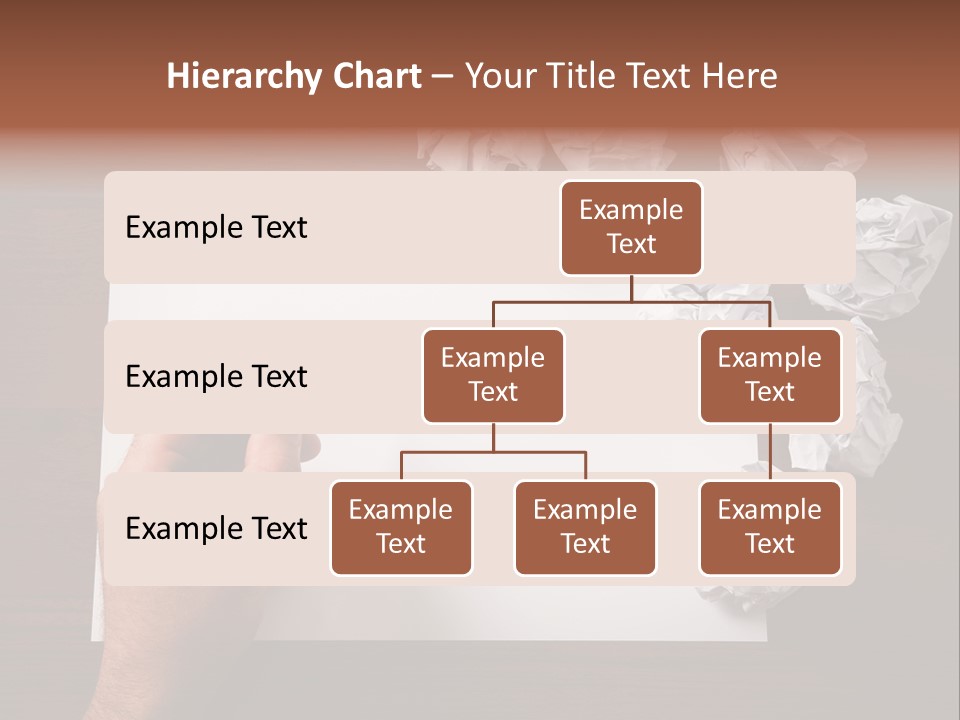 Hierarchy Chart – Your Title Text Here

Example Text

Example Text

Example Text

Example Text

Example Text

Example Text

Example Text

Example Text

Example Text